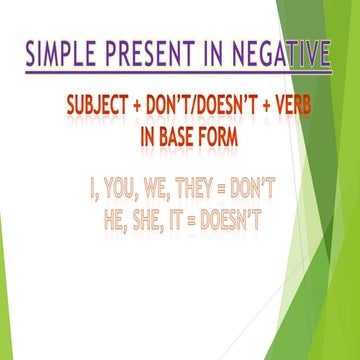 SIMPLE PRESENT IN NEGATIVE

SUBJECT + DON'T/DOESN'T + VERB IN BASE FORM

I, YOU, WE, THEY = DON'T
HE, SHE, IT = DOESN'T